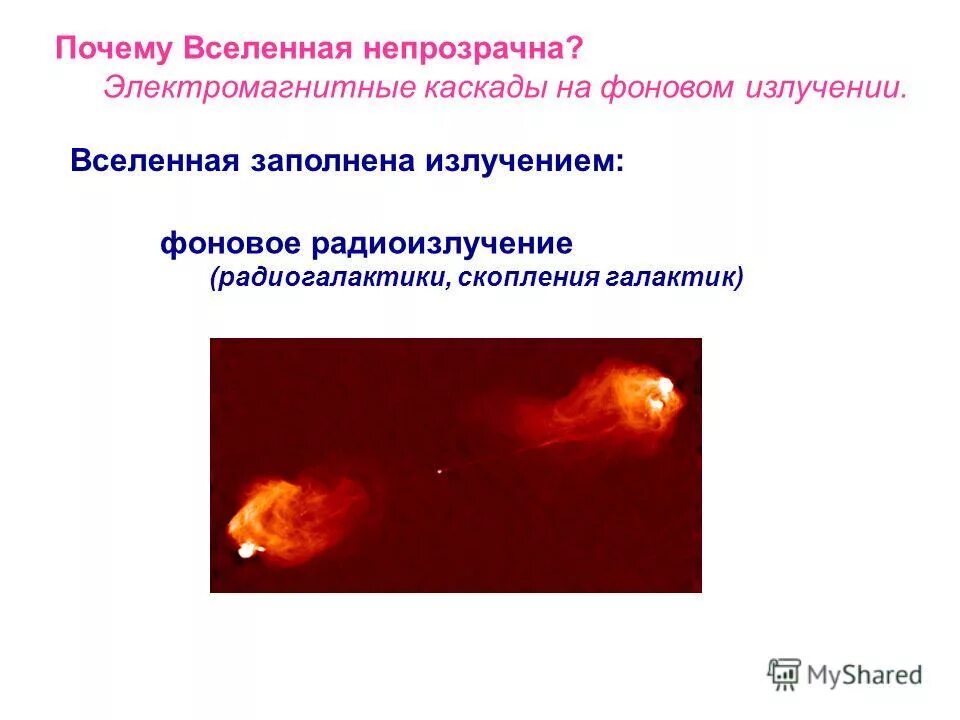 Почему Вселенная непрозрачна?
Электромагнитные каскады на фоновом излучении.

Вселенная заполнена излучением:

фоновое радиоизлучение
(радиогалактики, скопления галактик)

MyShared